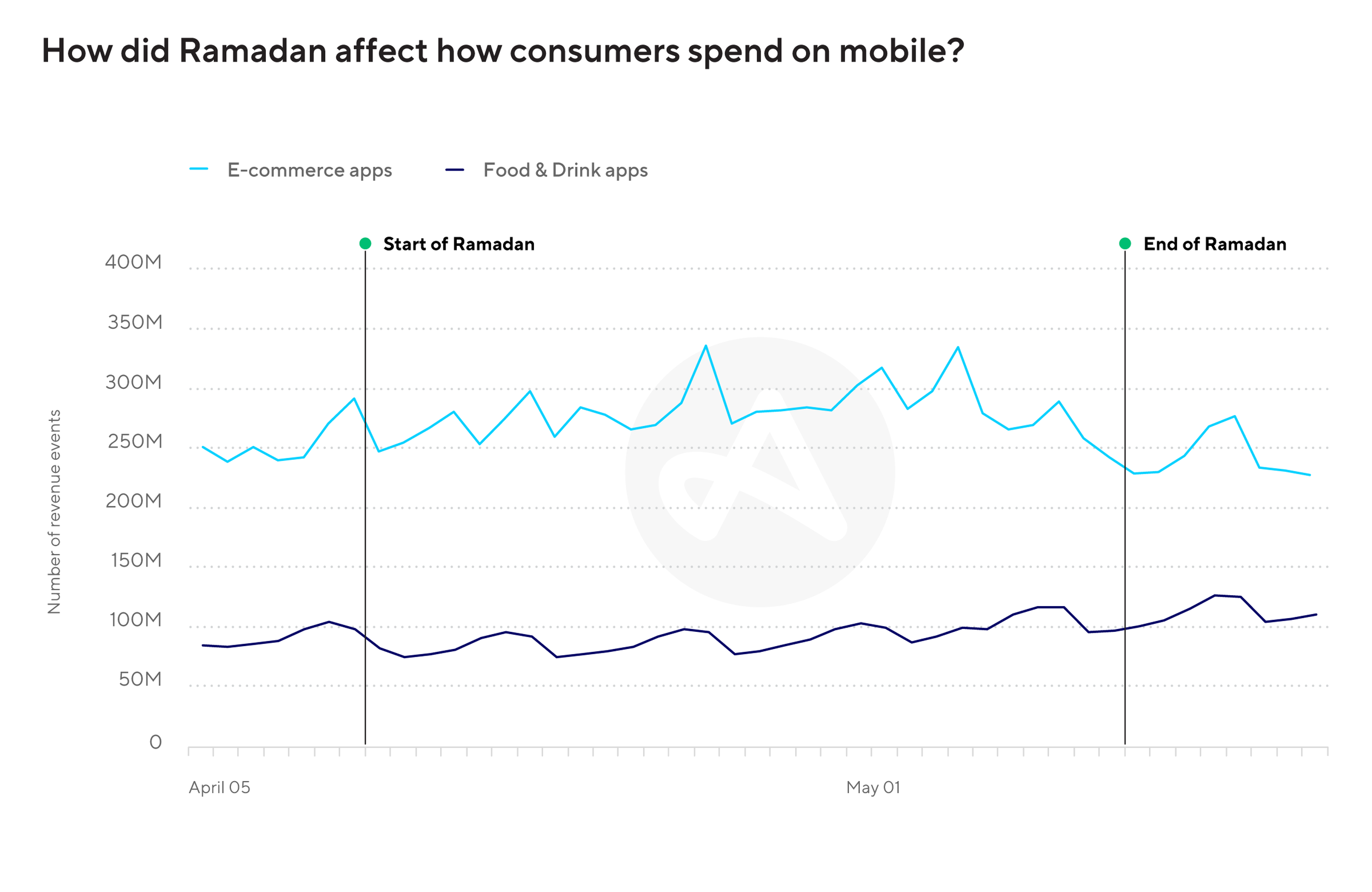 How did Ramadan affect how consumers spend on mobile?

E-commerce apps
Food & Drink apps

Start of Ramadan
End of Ramadan

Number of revenue events

400M
350M
300M
250M
200M
150M
100M
50M
0

April 05
May 01